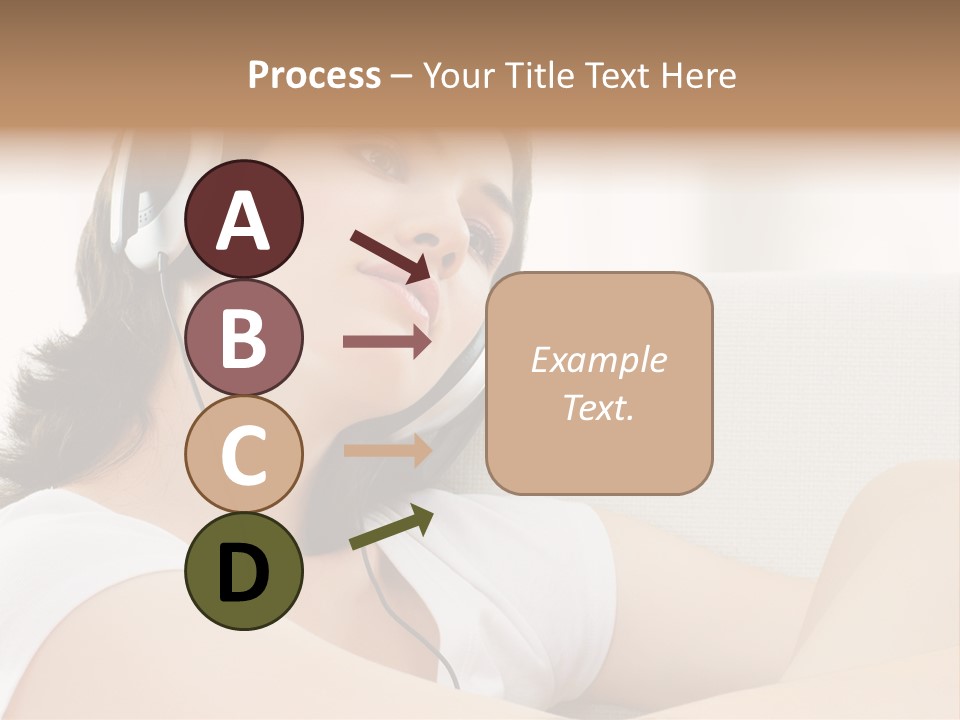 Process – Your Title Text Here

A

B

C

D

Example Text.